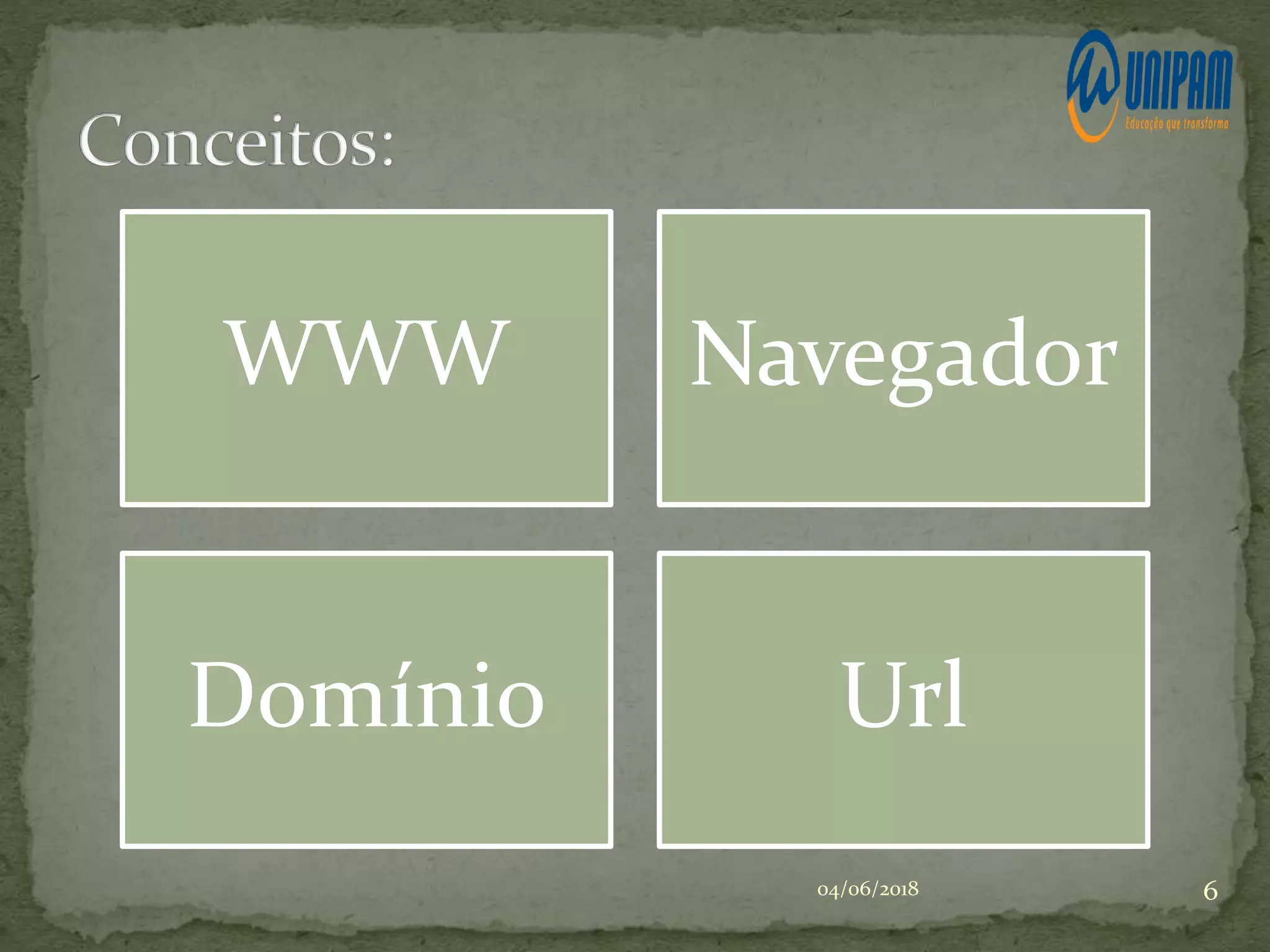 UNIPAM
Educação que transforma

Conceitos:

WWW

Navegador

Domínio

Url

04/06/2018

6